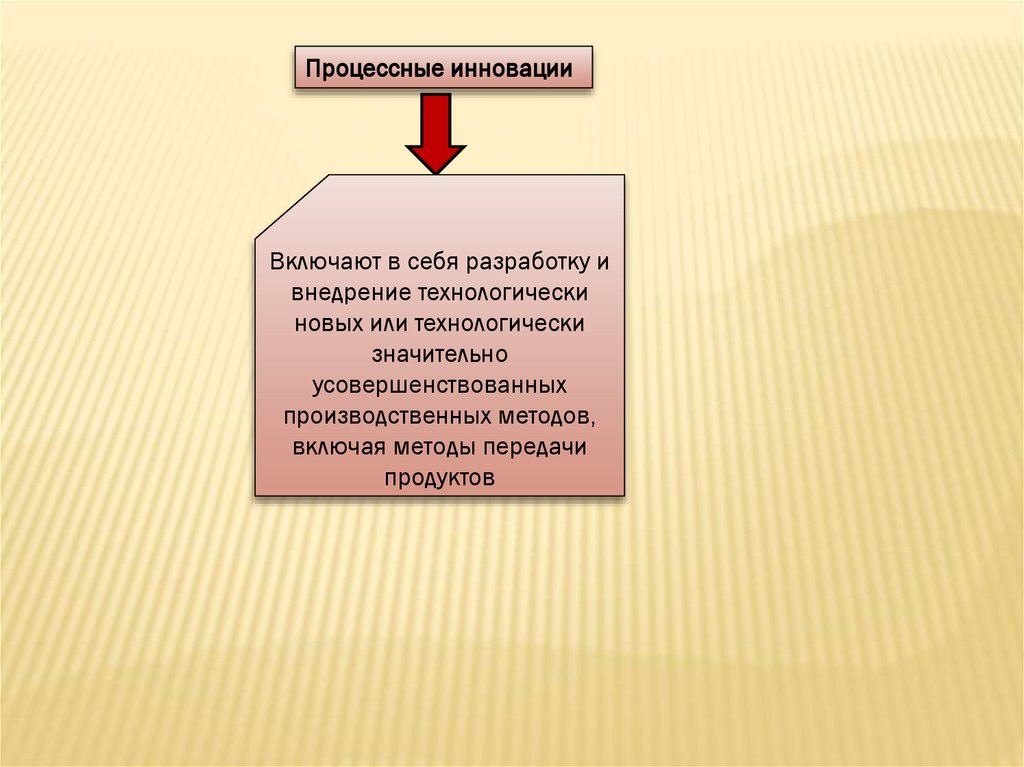 Процессные инновации

Включают в себя разработку и внедрение технологически новых или технологически значительно усовершенствованных производственных методов, включая методы передачи продуктов